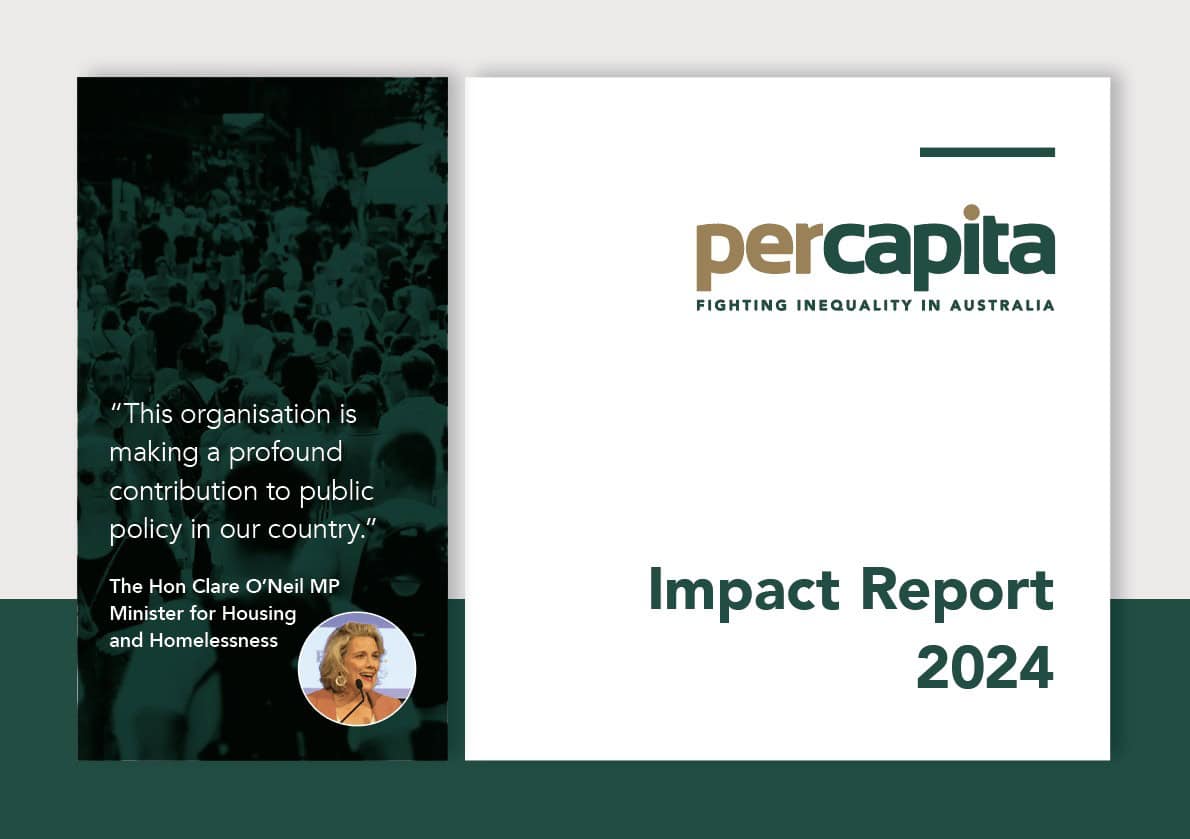 “This organisation is making a profound contribution to public policy in our country.”

The Hon Clare O’Neil MP
Minister for Housing and Homelessness

percapita
FIGHTING INEQUALITY IN AUSTRALIA

Impact Report 2024